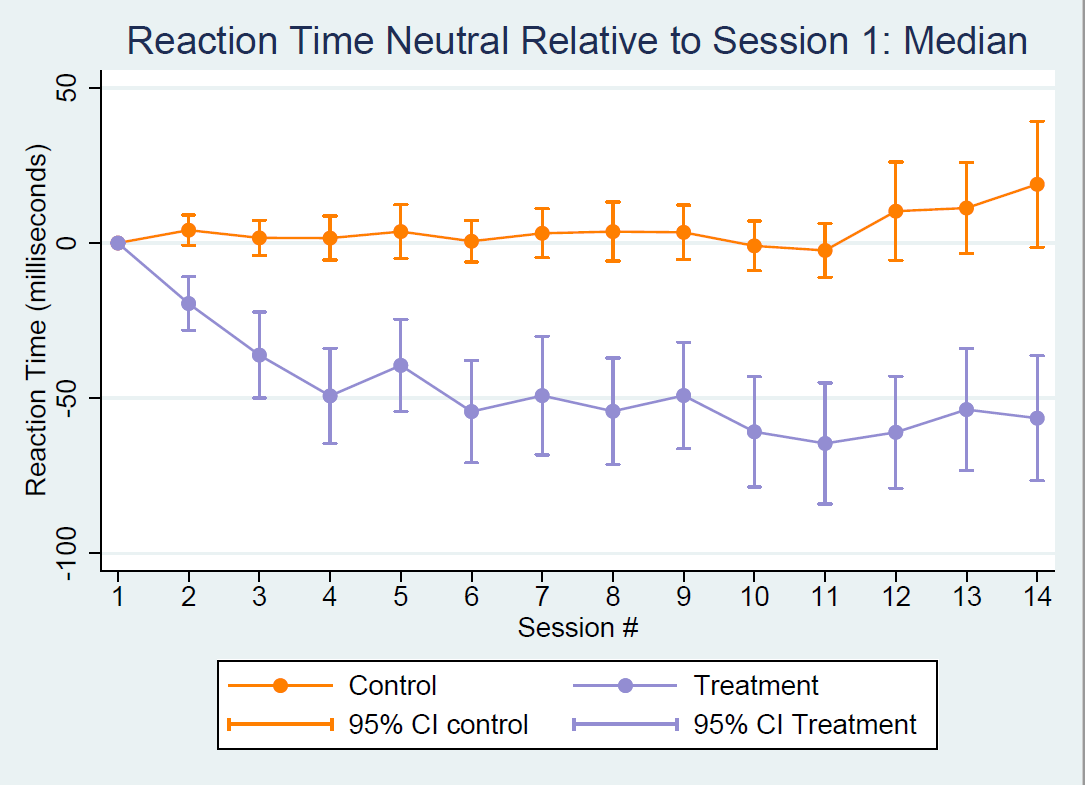 Reaction Time Neutral Relative to Session 1: Median

Reaction Time (milliseconds)

50
0
-50
-100

1 2 3 4 5 6 7 8 9 10 11 12 13 14

Session #

Control
Treatment
95% CI control
95% CI Treatment